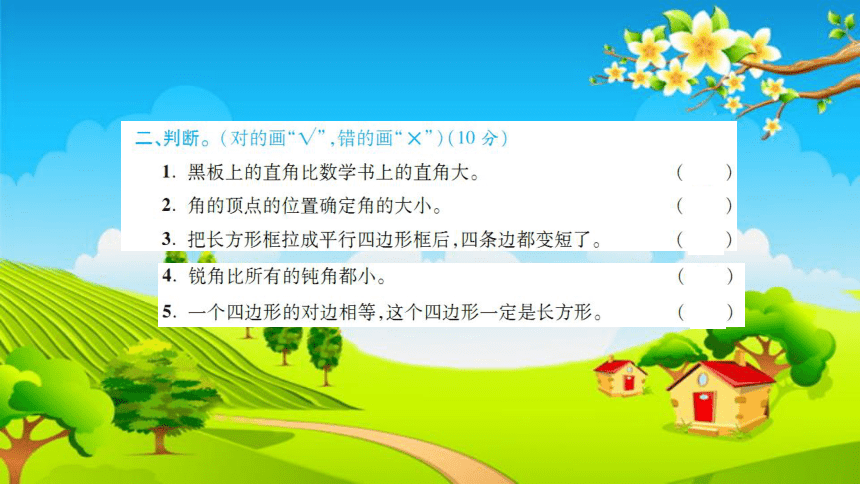 二、判断。(对的画“√”,错的画“×”)(10 分)

1. 黑板上的直角比数学书上的直角大。 ( )

2. 角的顶点的位置确定角的大小。 ( )

3. 把长方形框拉成平行四边形框后,四条边都变短了。 ( )

4. 锐角比所有的钝角都小。 ( )

5. 一个四边形的对边相等,这个四边形一定是长方形。 ( )